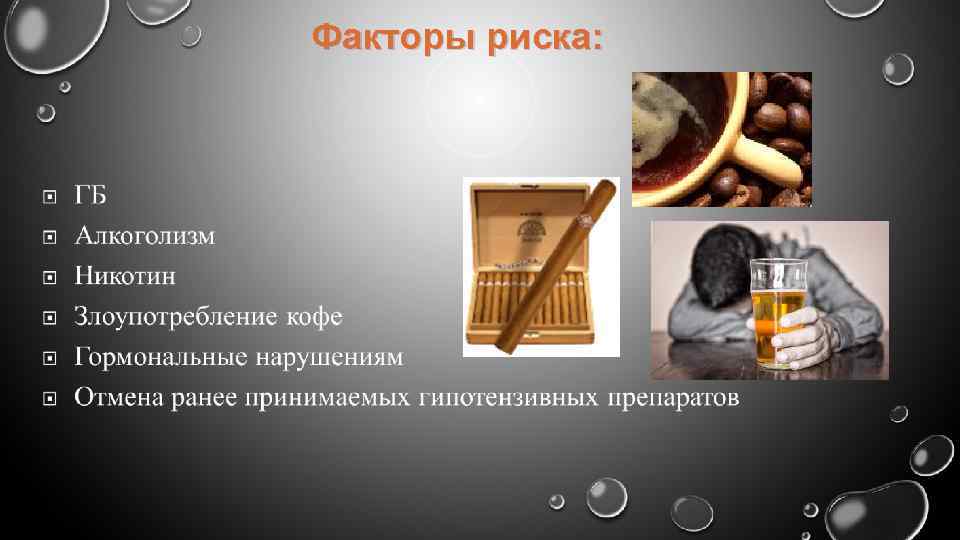 Факторы риска:

- ГБ
- Алкоголизм
- Никотин
- Злоупотребление кофе
- Гормональные нарушениям
- Отмена ранее принимаемых гипотензивных препаратов